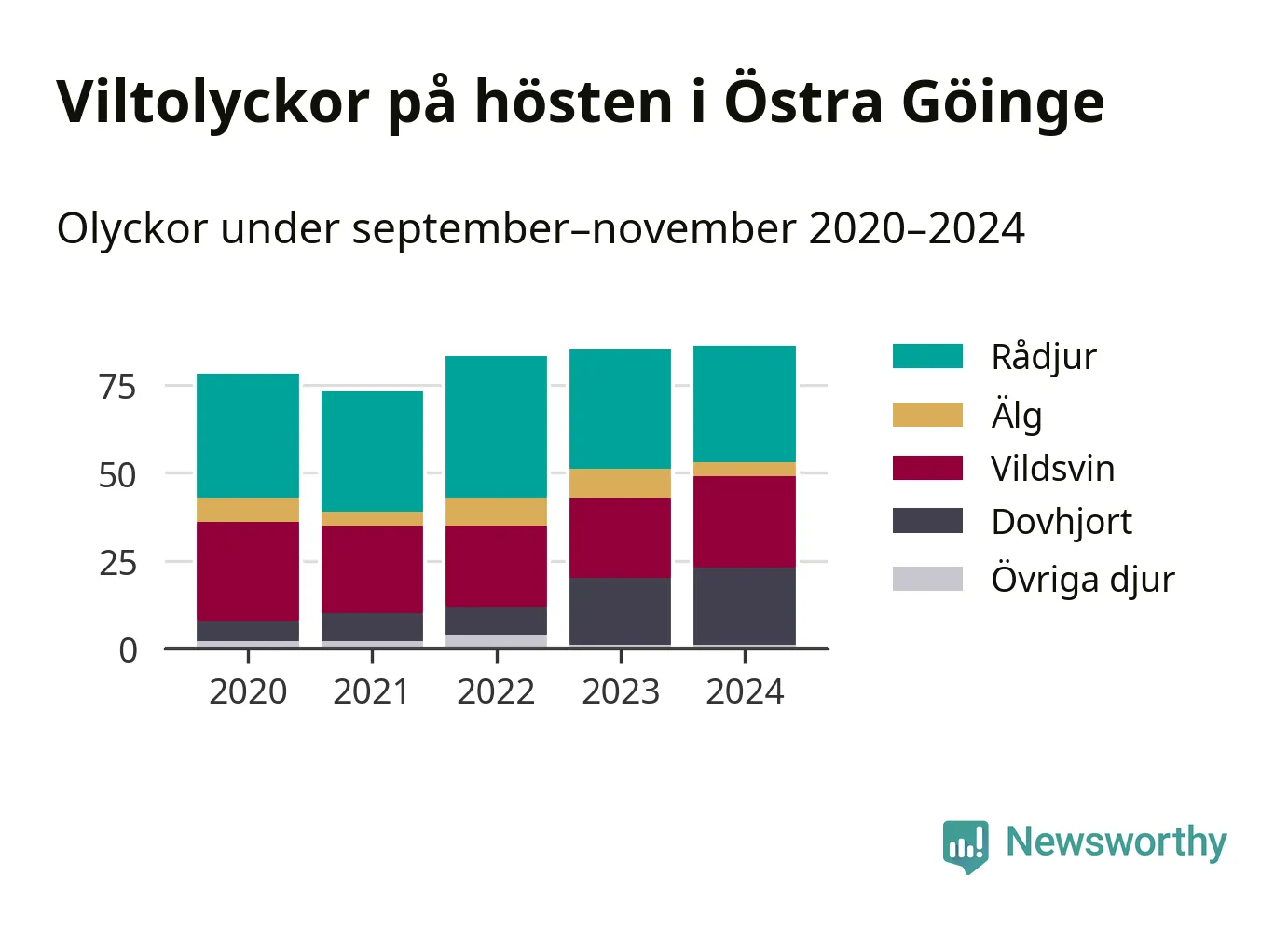 Viltolyckor på hösten i Östra Göinge

Olyckor under september–november 2020–2024

75
50
25
0

2020 2021 2022 2023 2024

Rådjur
Älg
Vildsvin
Dovhjort
Övriga djur

Newsworthy